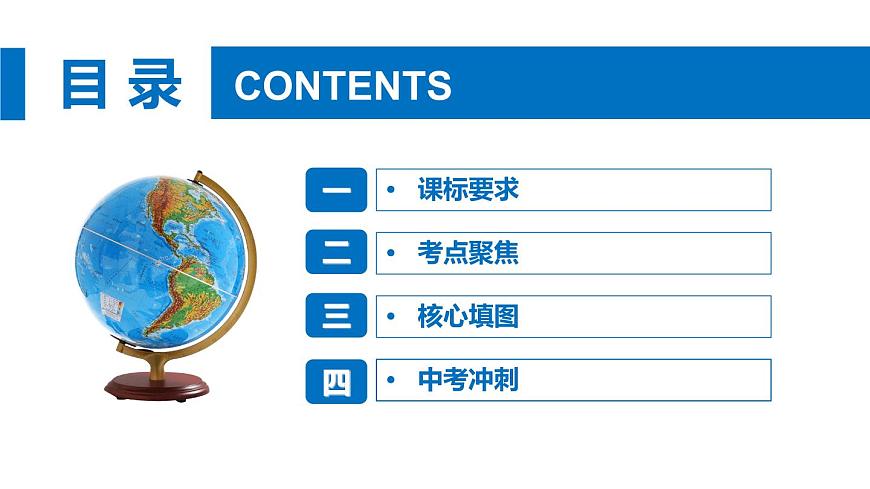 目录 CONTENTS

一 • 课标要求

二 • 考点聚焦

三 • 核心填图

四 • 中考冲刺